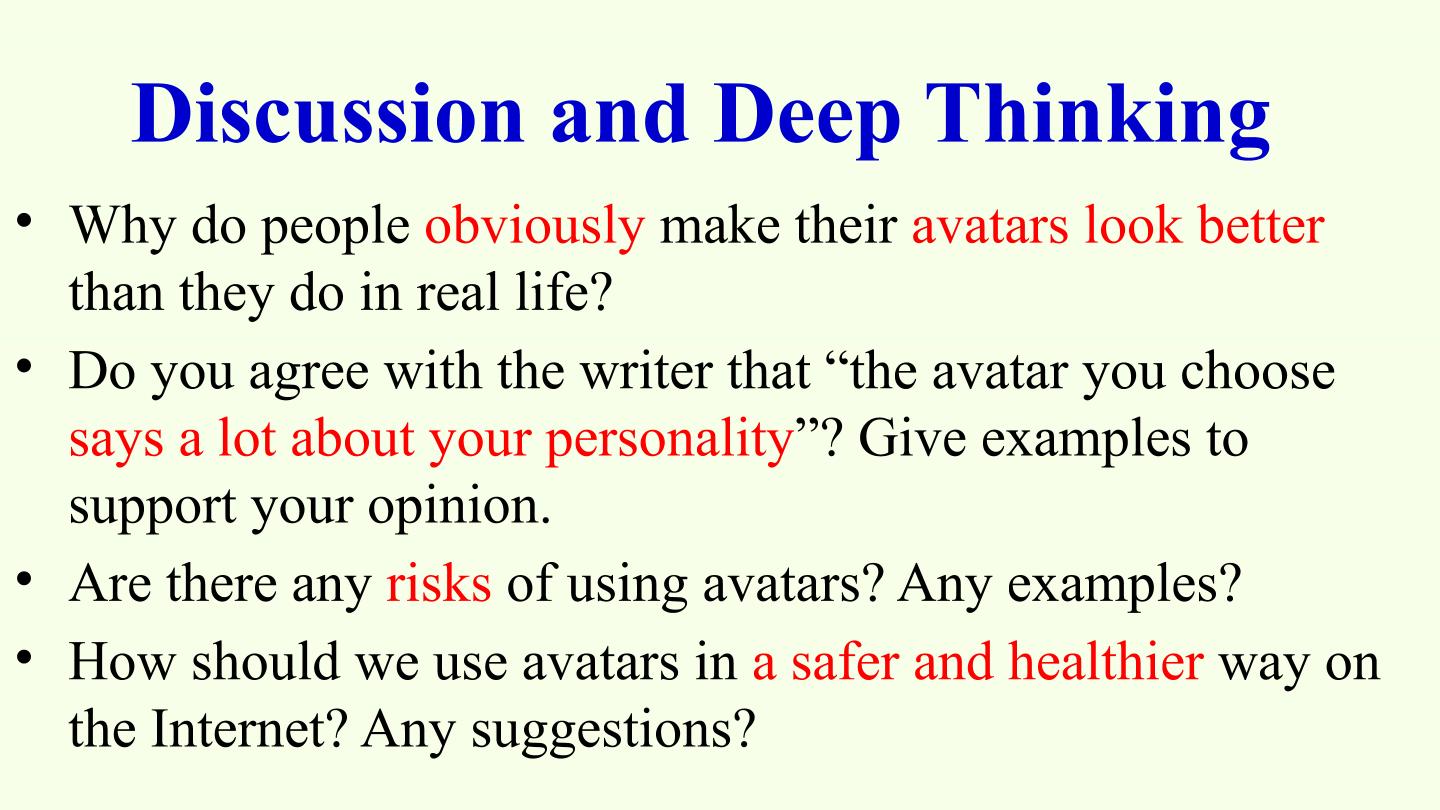 Discussion and Deep Thinking

• Why do people obviously make their avatars look better than they do in real life?

• Do you agree with the writer that “the avatar you choose says a lot about your personality”? Give examples to support your opinion.

• Are there any risks of using avatars? Any examples?

• How should we use avatars in a safer and healthier way on the Internet? Any suggestions?